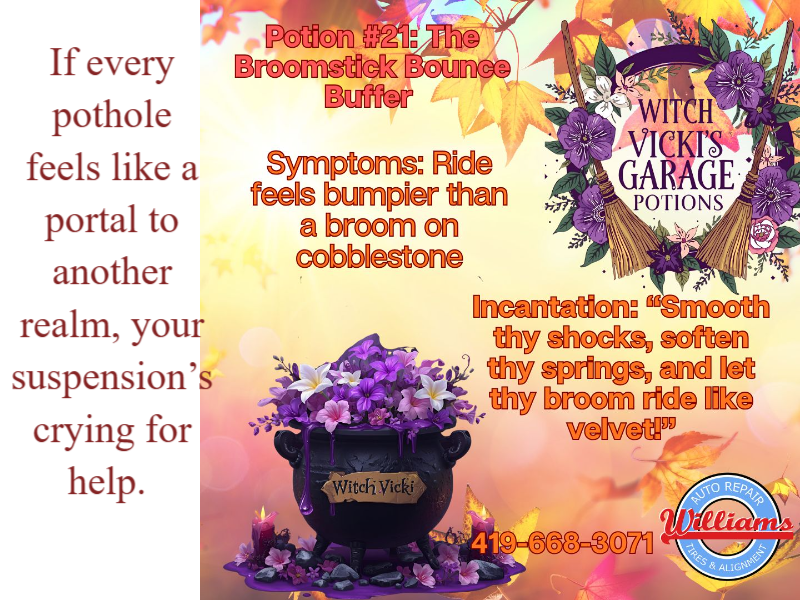 If every pothole feels like a portal to another realm, your suspension's crying for help.

Potion #21: The Broomstick Bounce Buffer

Symptoms: Ride feels bumpier than a broom on cobblestone

WITCH VICKI'S GARAGE POTIONS

Incantation: "Smooth thy shocks, soften thy springs, and let thy broom ride like velvet!"

Witch Vicki

419-668-3071

AUTO REPAIR
Williams
TIRES & ALIGNMENT